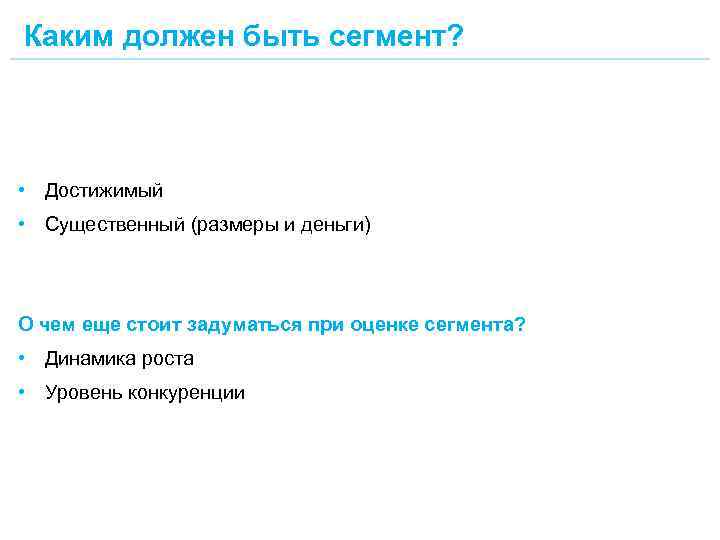 Каким должен быть сегмент?

• Достижимый
• Существенный (размеры и деньги)

О чем еще стоит задуматься при оценке сегмента?
• Динамика роста
• Уровень конкуренции